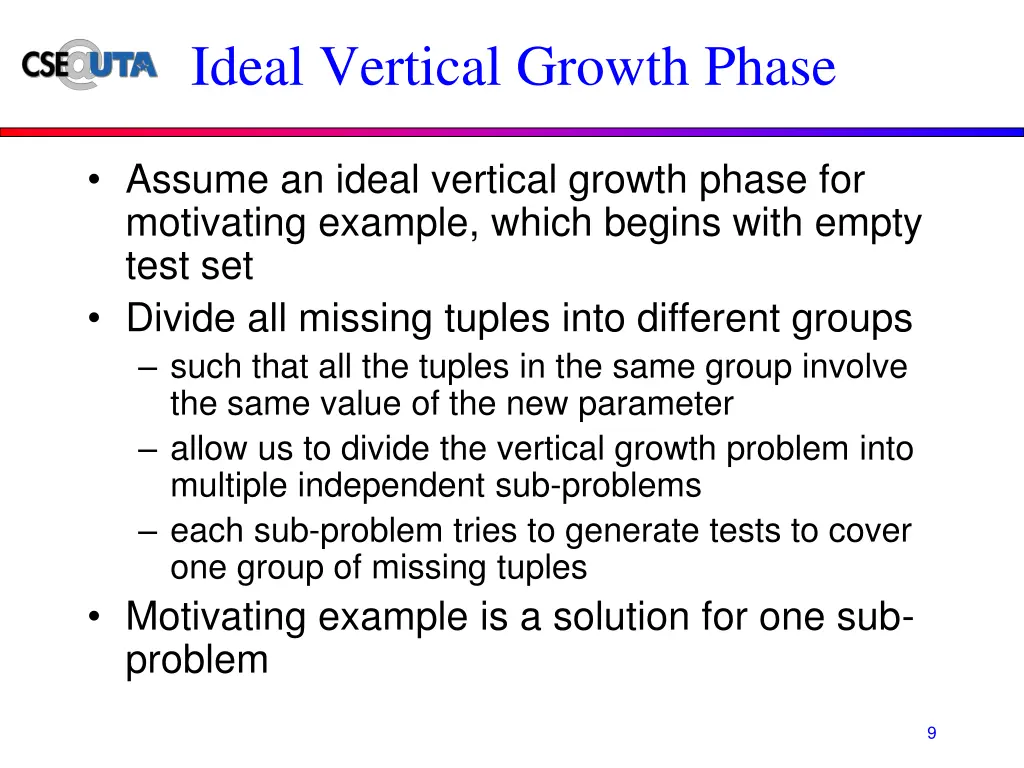 CSE@UTA

Ideal Vertical Growth Phase

• Assume an ideal vertical growth phase for motivating example, which begins with empty test set
• Divide all missing tuples into different groups
– such that all the tuples in the same group involve the same value of the new parameter
– allow us to divide the vertical growth problem into multiple independent sub-problems
– each sub-problem tries to generate tests to cover one group of missing tuples
• Motivating example is a solution for one sub-problem

9